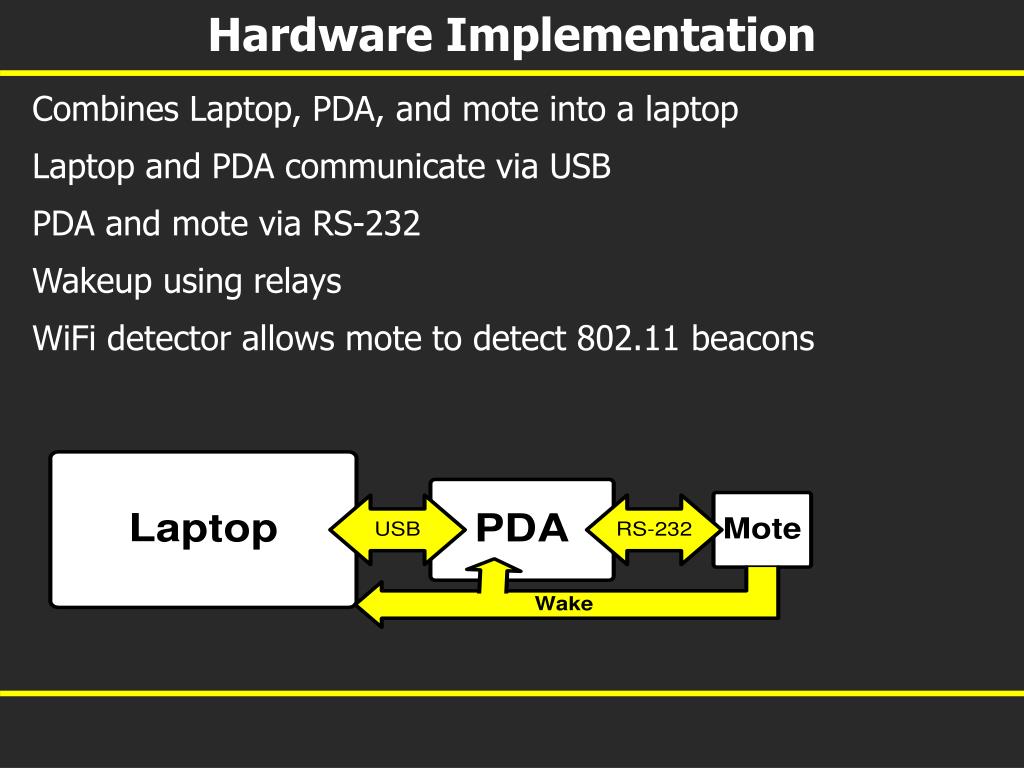 Hardware Implementation

Combines Laptop, PDA, and mote into a laptop

Laptop and PDA communicate via USB

PDA and mote via RS-232

Wakeup using relays

WiFi detector allows mote to detect 802.11 beacons

Laptop

USB

PDA

RS-232

Mote

Wake